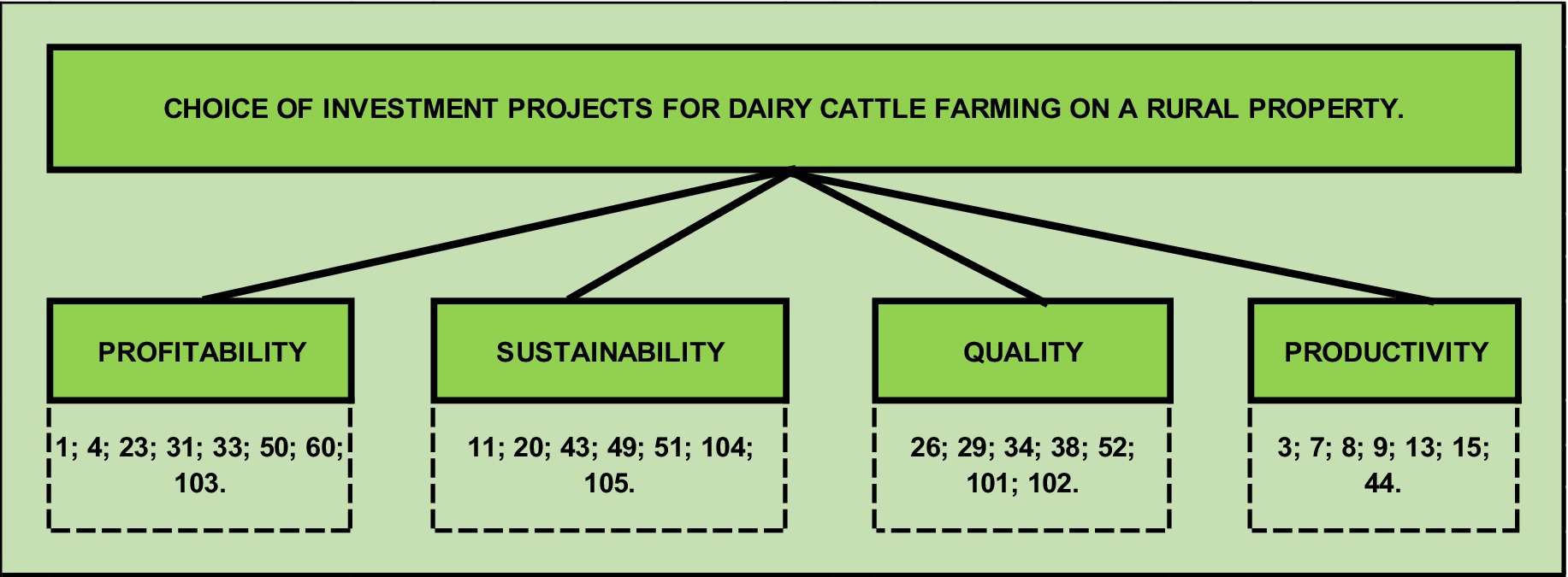 CHOICE OF INVESTMENT PROJECTS FOR DAIRY CATTLE FARMING ON A RURAL PROPERTY.

PROFITABILITY

1; 4; 23; 31; 33; 50; 60; 103.

SUSTAINABILITY

11; 20; 43; 49; 51; 104; 105.

QUALITY

26; 29; 34; 38; 52; 101; 102.

PRODUCTIVITY

3; 7; 8; 9; 13; 15; 44.